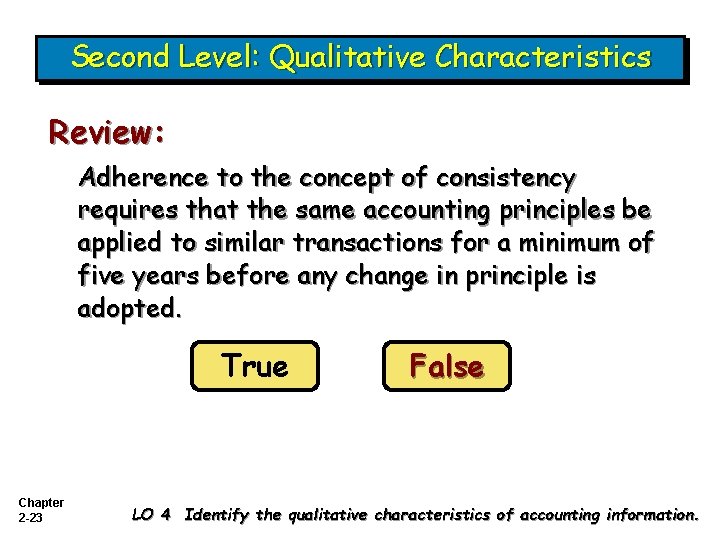 Second Level: Qualitative Characteristics

Review:

Adherence to the concept of consistency requires that the same accounting principles be applied to similar transactions for a minimum of five years before any change in principle is adopted.

True

False

Chapter
2-23

LO 4 Identify the qualitative characteristics of accounting information.